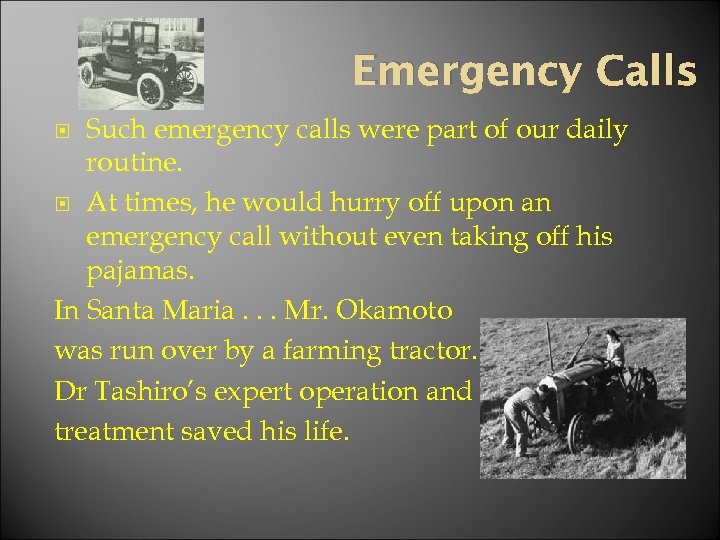 Emergency Calls

Such emergency calls were part of our daily routine.

At times, he would hurry off upon an emergency call without even taking off his pajamas.

In Santa Maria . . . Mr. Okamoto was run over by a farming tractor. Dr Tashiro's expert operation and treatment saved his life.